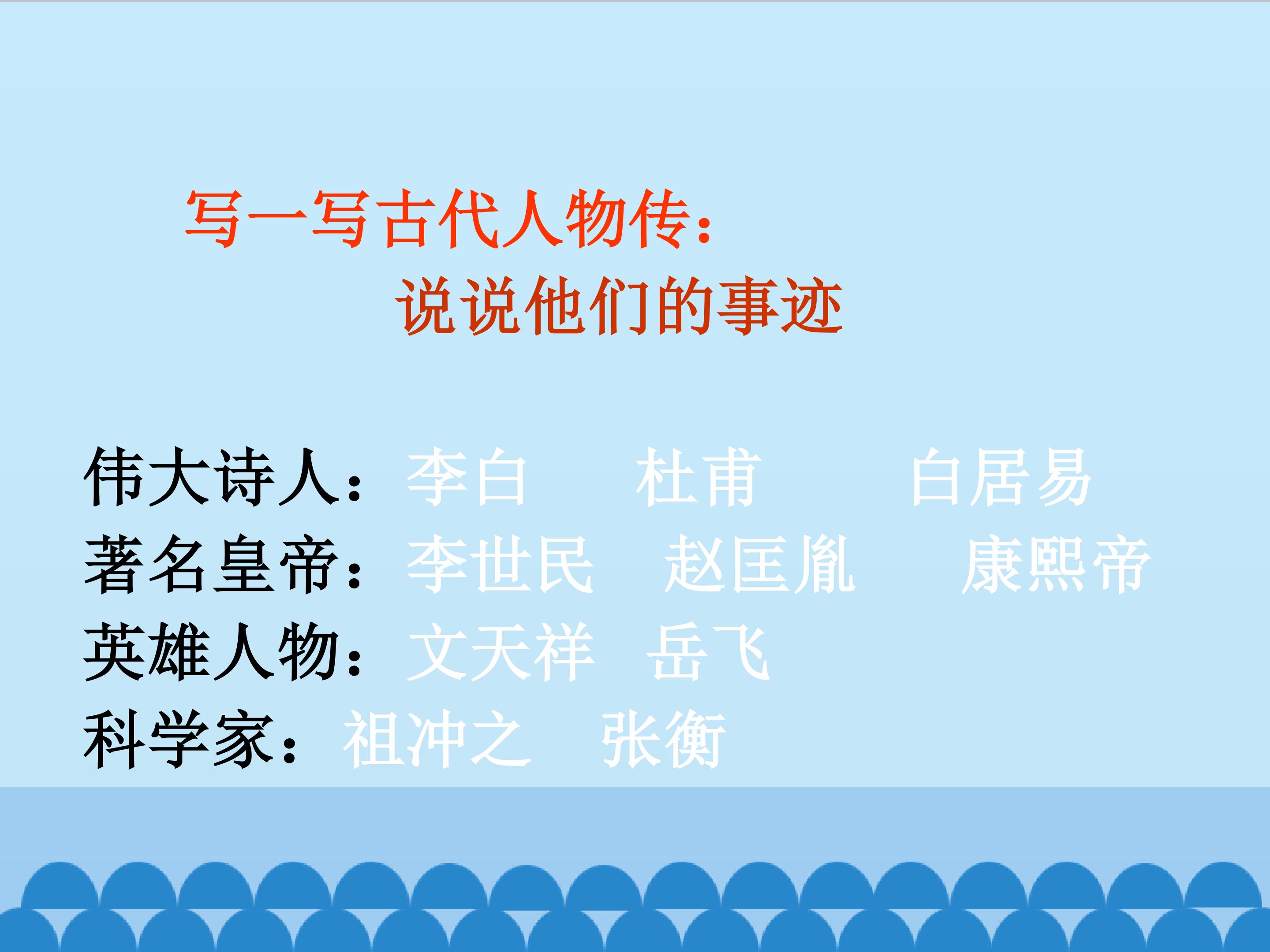 写一写古代人物传：
说说他们的事迹

伟大诗人：李白　杜甫　白居易
著名皇帝：李世民　赵匡胤　康熙帝
英雄人物：文天祥　岳飞
科学家：祖冲之　张衡